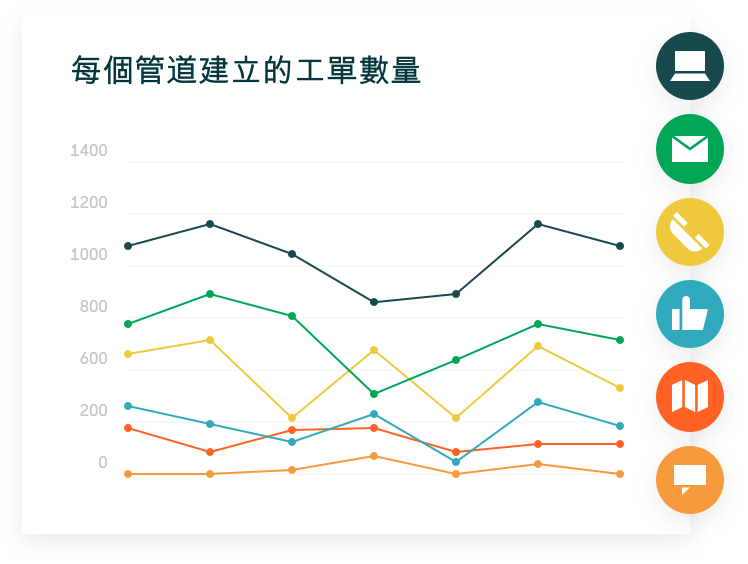 每個管道建立的工單數量

1400
1200
1000
800
600
200
0